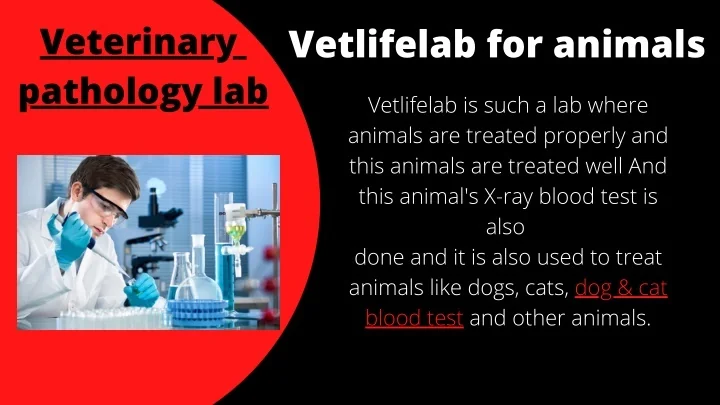 Veterinary pathology lab

Vetlifelab for animals

Vetlifelab is such a lab where animals are treated properly and this animals are treated well And this animal's X-ray blood test is also
done and it is also used to treat animals like dogs, cats, dog & cat blood test and other animals.